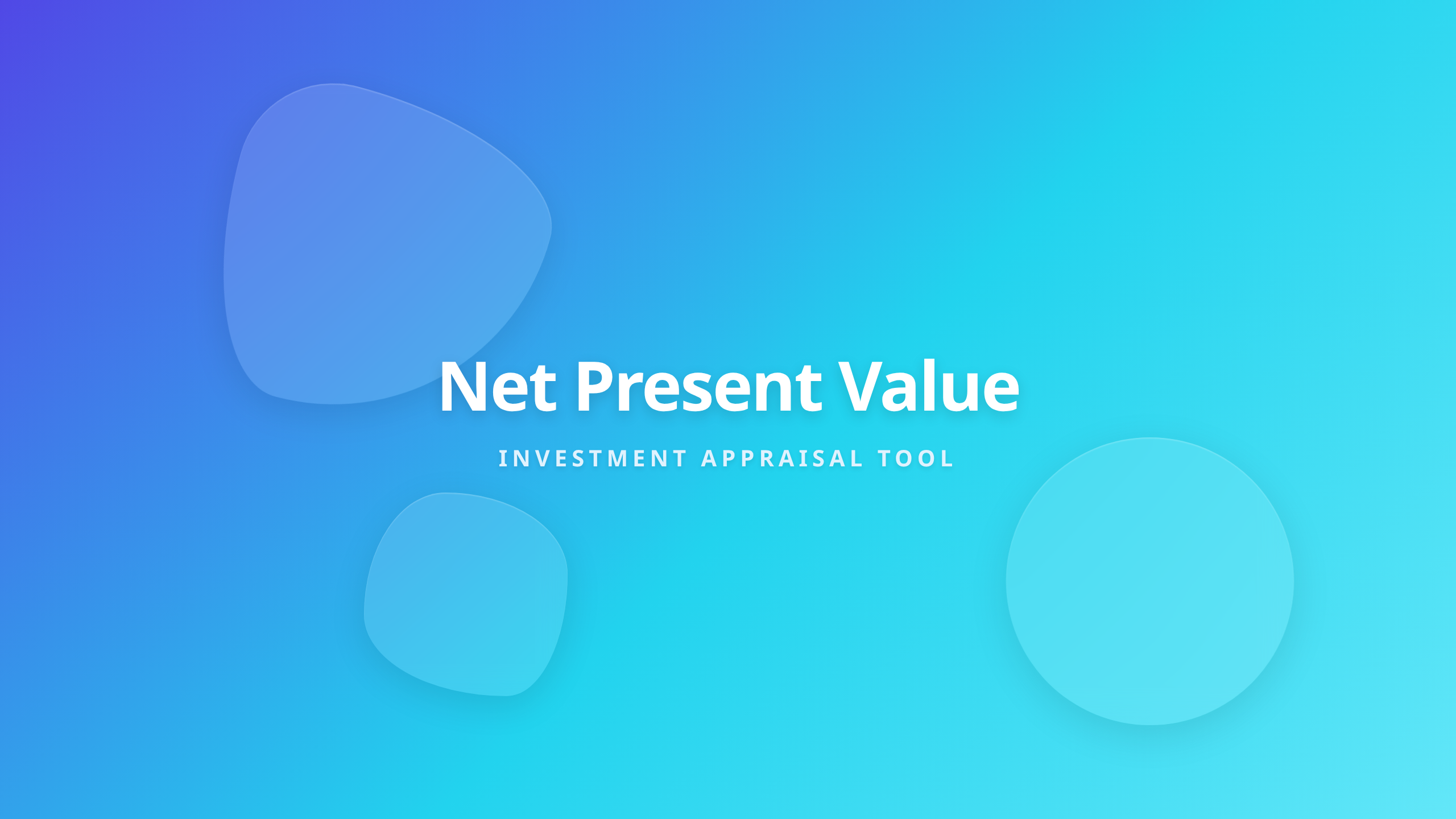 Net Present Value

INVESTMENT APPRAISAL TOOL